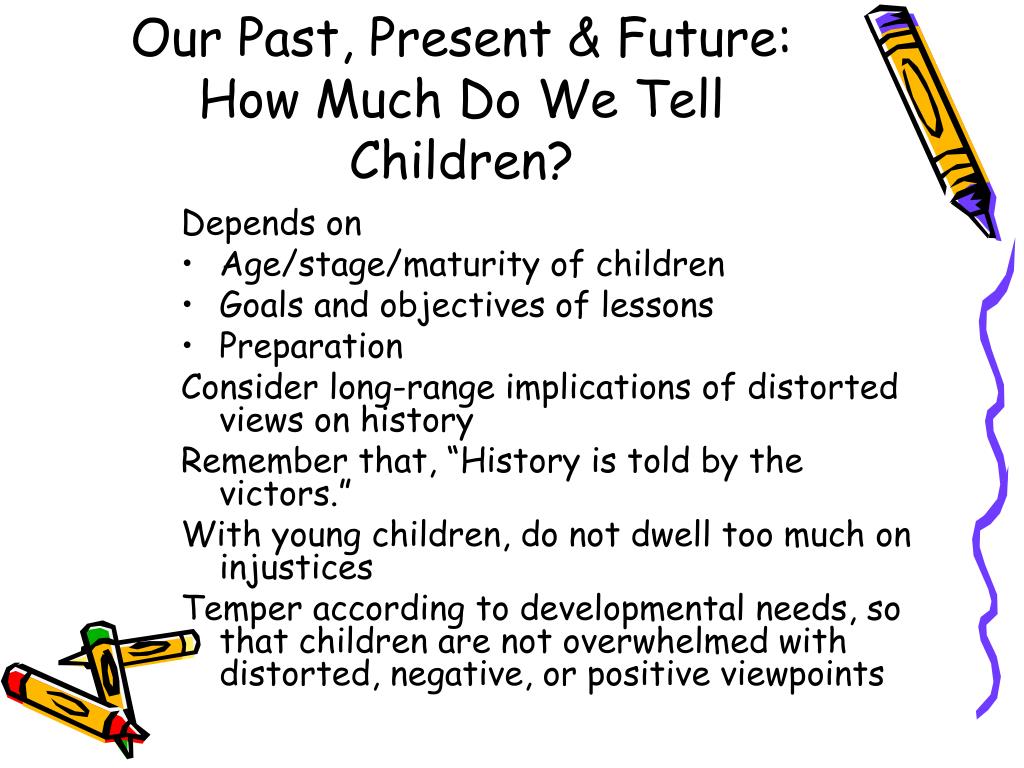 Our Past, Present & Future: How Much Do We Tell Children?

Depends on

• Age/stage/maturity of children
• Goals and objectives of lessons
• Preparation

Consider long-range implications of distorted views on history

Remember that, “History is told by the victors.”

With young children, do not dwell too much on injustices

Temper according to developmental needs, so that children are not overwhelmed with distorted, negative, or positive viewpoints